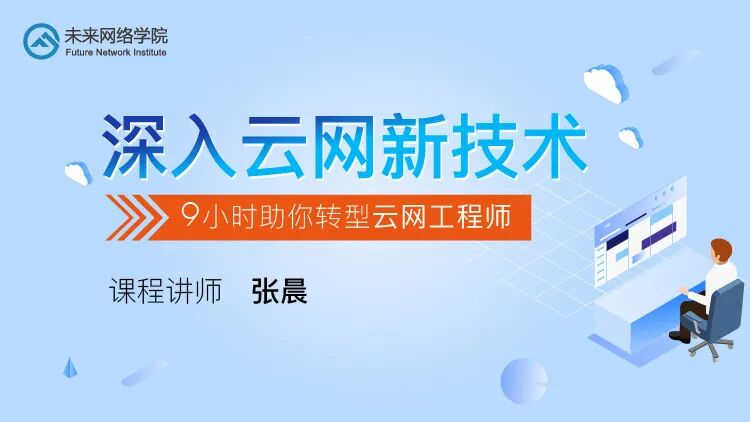 未来网络学院
Future Network Institute

深入云网新技术

9小时助你转型云网工程师

课程讲师 张晨